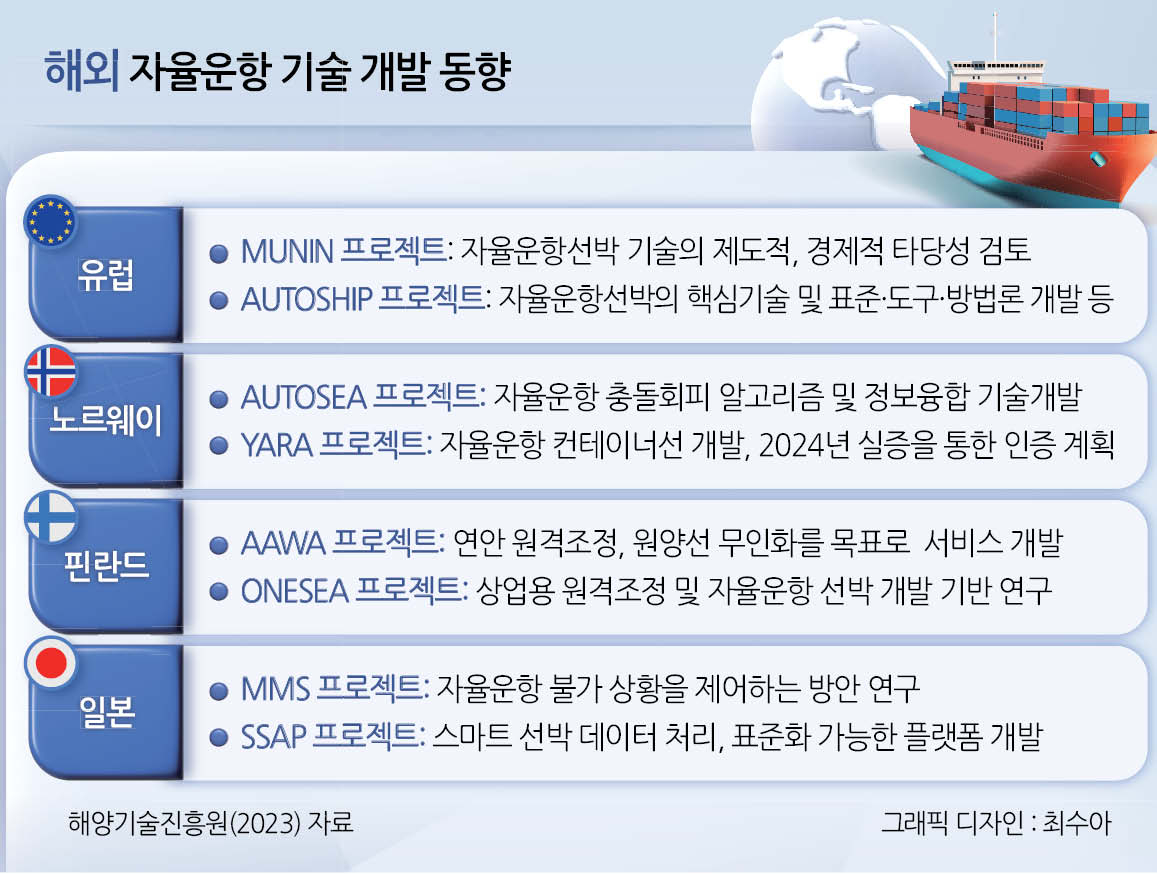 해외 자율운항 기술 개발 동향

유럽

● MUNIN 프로젝트: 자율운항선박 기술의 제도적, 경제적 타당성 검토

● AUTOSHIP 프로젝트: 자율운항선박의 핵심기술 및 표준·도구·방법론 개발 등

노르웨이

● AUTOSEA 프로젝트: 자율운항 충돌회피 알고리즘 및 정보융합 기술개발

● YARA 프로젝트: 자율운항 컨테이너선 개발, 2024년 실증을 통한 인증 계획

핀란드

● AAWA 프로젝트: 연안 원격조정, 원양선 무인화를 목표로 서비스 개발

● ONESEA 프로젝트: 상업용 원격조정 및 자율운항 선박 개발 기반 연구

일본

● MMS 프로젝트: 자율운항 불가 상황을 제어하는 방안 연구

● SSAP 프로젝트: 스마트 선박 데이터 처리, 표준화 가능한 플랫폼 개발

해양기술진흥원(2023) 자료

그래픽 디자인 : 최수아